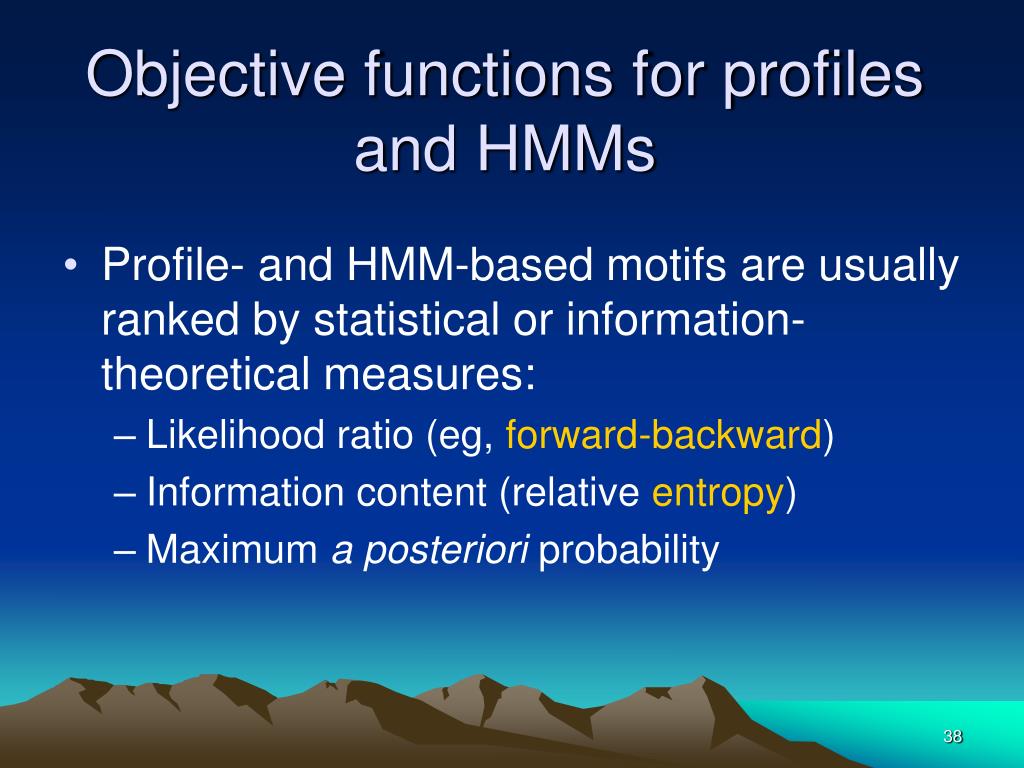 Objective functions for profiles and HMMs

• Profile- and HMM-based motifs are usually ranked by statistical or information-theoretical measures:
– Likelihood ratio (eg, forward-backward)
– Information content (relative entropy)
– Maximum a posteriori probability

38